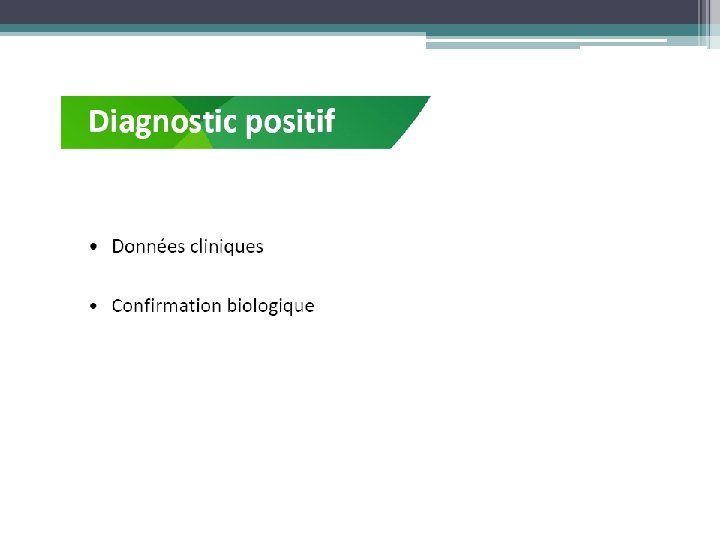 Diagnostic positif

• Données cliniques

• Confirmation biologique